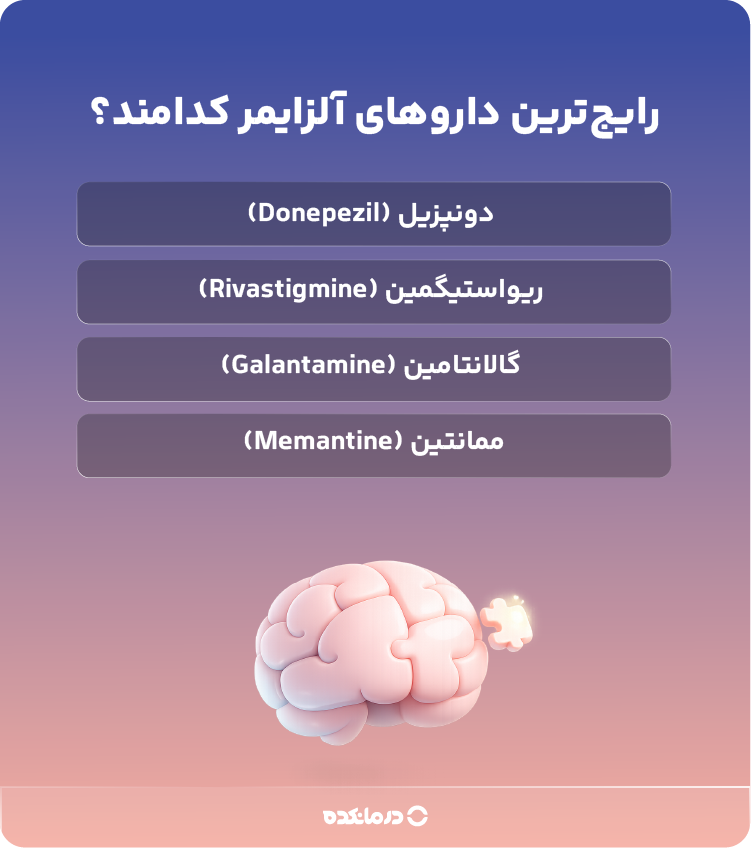 رایج‌ترین داروهای آلزایمر کدامند؟

دونپزیل (Donepezil)

ریواستیگمین (Rivastigmine)

گالانتامین (Galantamine)

ممانتین (Memantine)

درمانکده